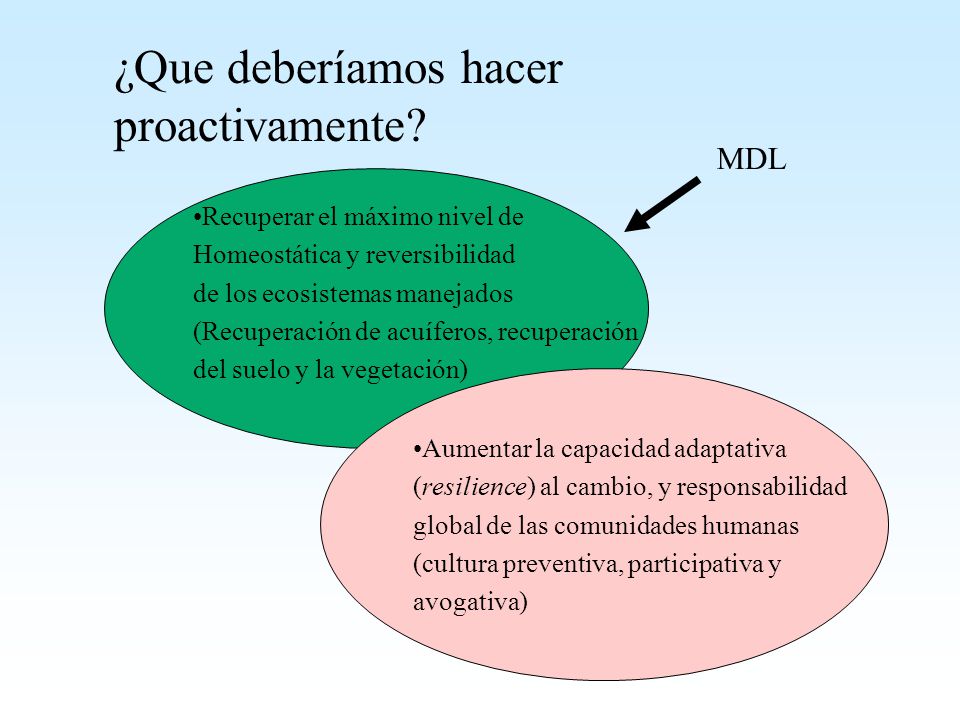 ¿Que deberíamos hacer proactivamente?

MDL

•Recuperar el máximo nivel de Homeostática y reversibilidad de los ecosistemas manejados (Recuperación de acuíferos, recuperación del suelo y la vegetación)

•Aumentar la capacidad adaptativa (resilience) al cambio, y responsabilidad global de las comunidades humanas (cultura preventiva, participativa y avogativa)